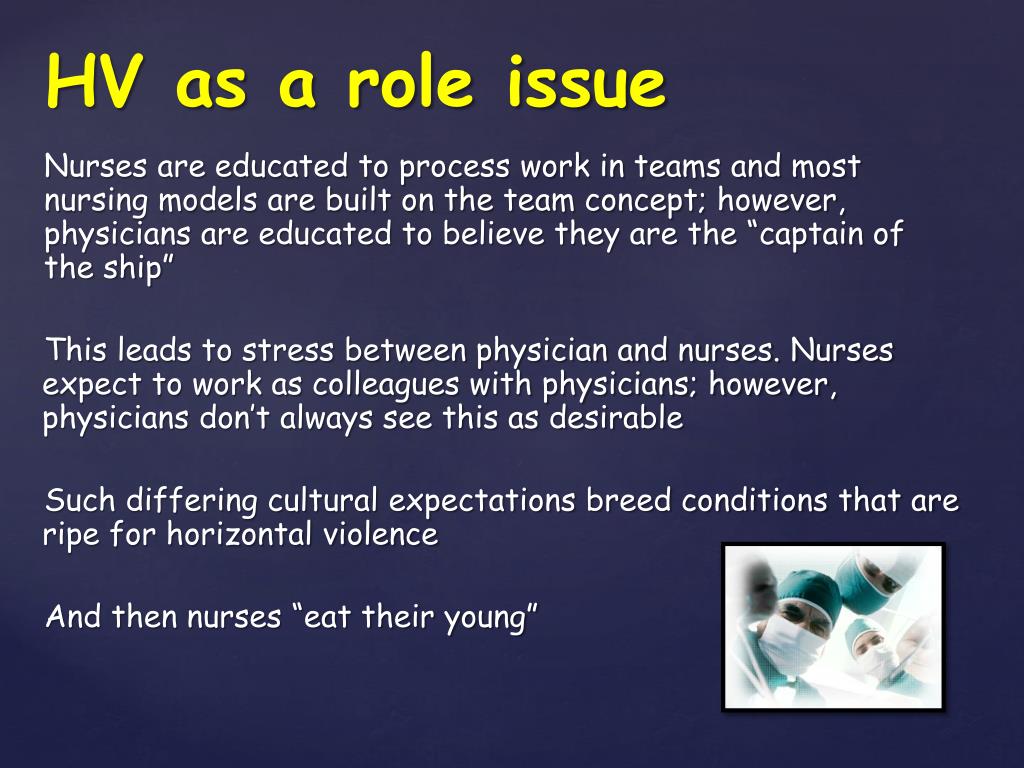 HV as a role issue

Nurses are educated to process work in teams and most nursing models are built on the team concept; however, physicians are educated to believe they are the “captain of the ship”

This leads to stress between physician and nurses. Nurses expect to work as colleagues with physicians; however, physicians don’t always see this as desirable

Such differing cultural expectations breed conditions that are ripe for horizontal violence

And then nurses “eat their young”